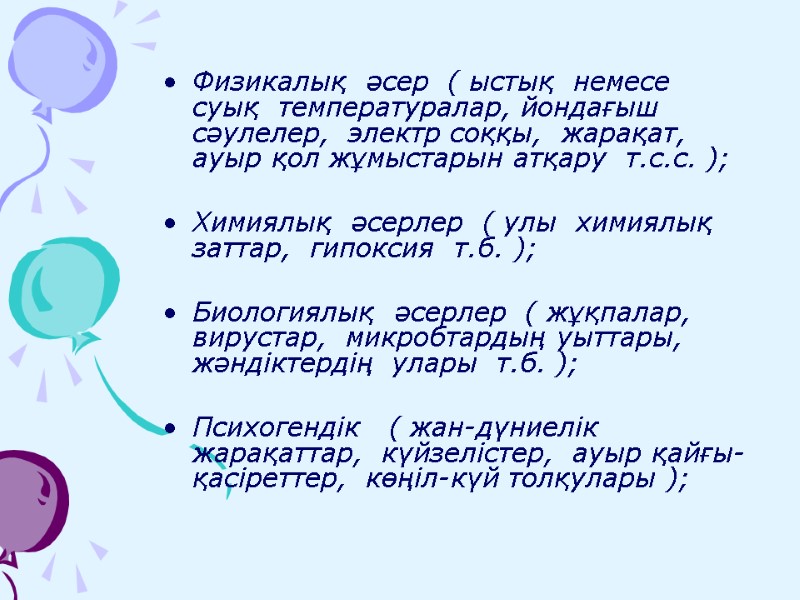 • Физикалық әсер ( ыстық немесе суық температуралар, йондағыш сәулелер, электр соққы, жарақат, ауыр қол жұмыстарын атқару т.с.с. );

• Химиялық әсерлер ( улы химиялық заттар, гипоксия т.б. );

• Биологиялық әсерлер ( жұқпалар, вирустар, микробтардың уыттары, жәндіктердің улары т.б. );

• Психогендік ( жан-дүниелік жарақаттар, күйзелістер, ауыр қайғы-қасіреттер, көңіл-күй толқулары );